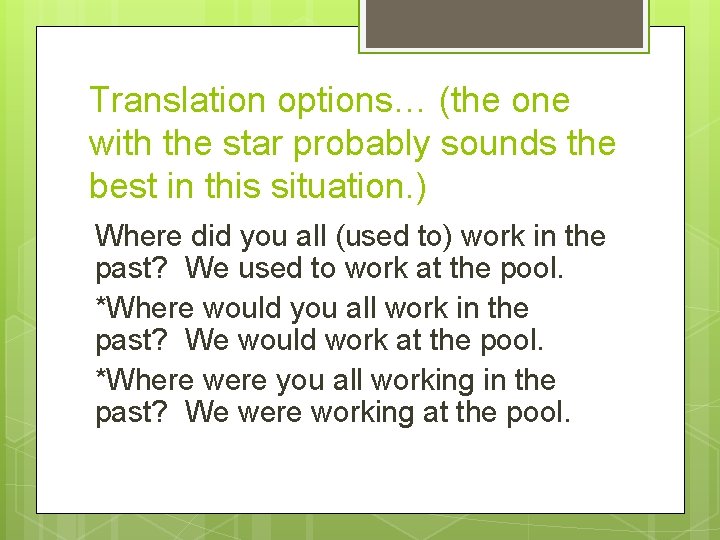 Translation options… (the one with the star probably sounds the best in this situation.)

Where did you all (used to) work in the past?  We used to work at the pool.

*Where would you all work in the past?  We would work at the pool.

*Where were you all working in the past?  We were working at the pool.